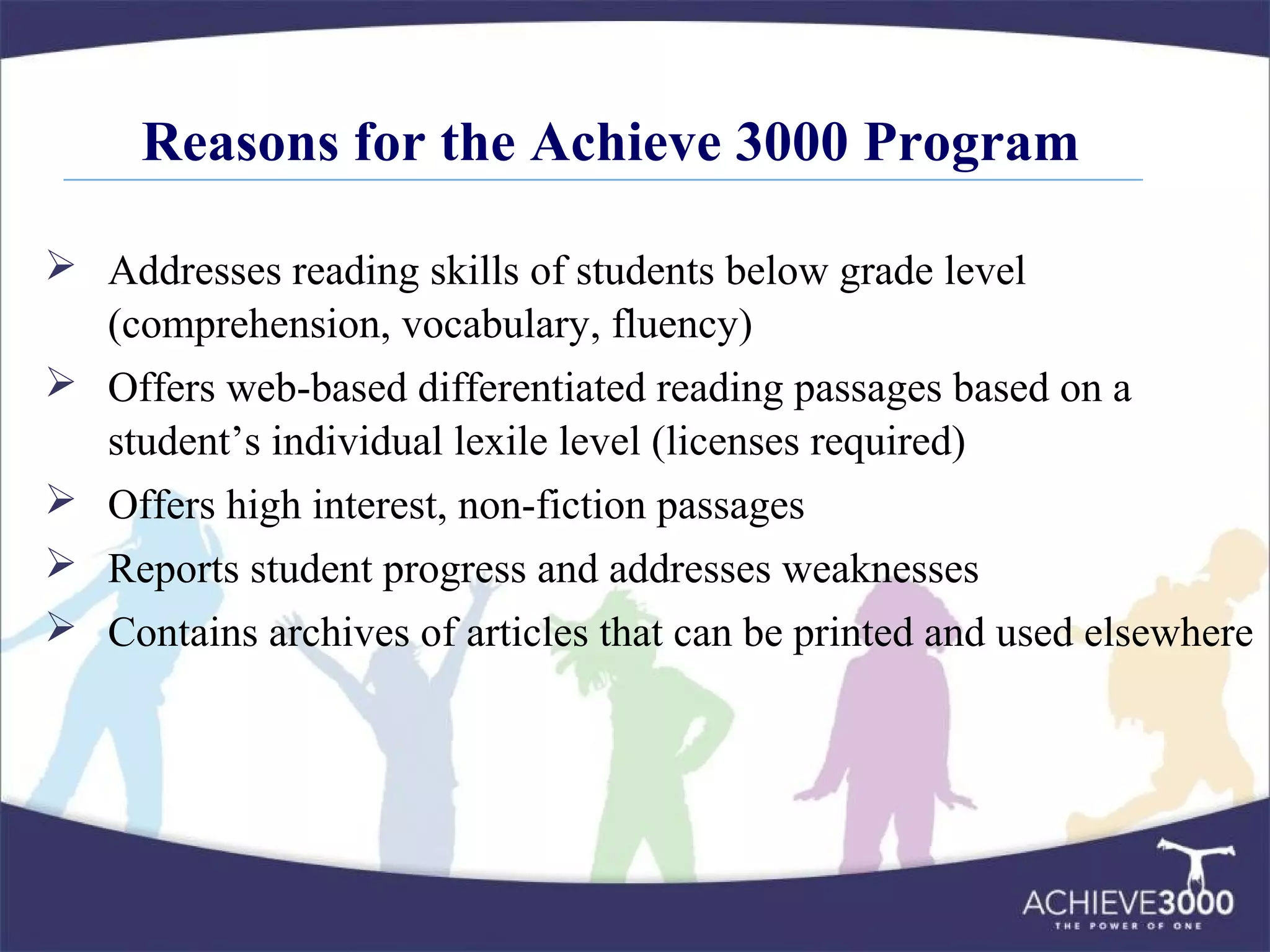 Reasons for the Achieve 3000 Program

➢ Addresses reading skills of students below grade level (comprehension, vocabulary, fluency)
➢ Offers web-based differentiated reading passages based on a student’s individual lexile level (licenses required)
➢ Offers high interest, non-fiction passages
➢ Reports student progress and addresses weaknesses
➢ Contains archives of articles that can be printed and used elsewhere

ACHIEVE3000
THE POWER OF ONE